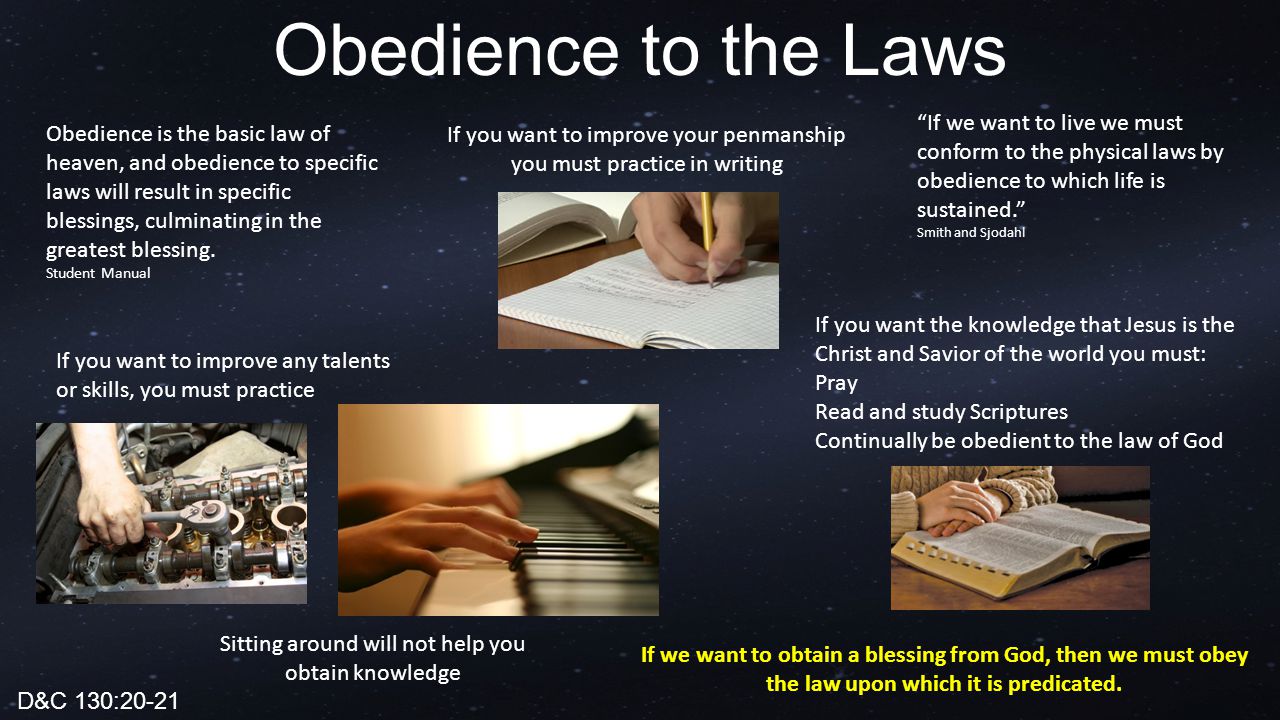 Obedience to the Laws

Obedience is the basic law of heaven, and obedience to specific laws will result in specific blessings, culminating in the greatest blessing.
Student Manual

If you want to improve your penmanship you must practice in writing

"If we want to live we must conform to the physical laws by obedience to which life is sustained."
Smith and Sjodahl

If you want to improve any talents or skills, you must practice

If you want the knowledge that Jesus is the Christ and Savior of the world you must:
Pray
Read and study Scriptures
Continually be obedient to the law of God

Sitting around will not help you obtain knowledge

If we want to obtain a blessing from God, then we must obey the law upon which it is predicated.

D&C 130:20-21